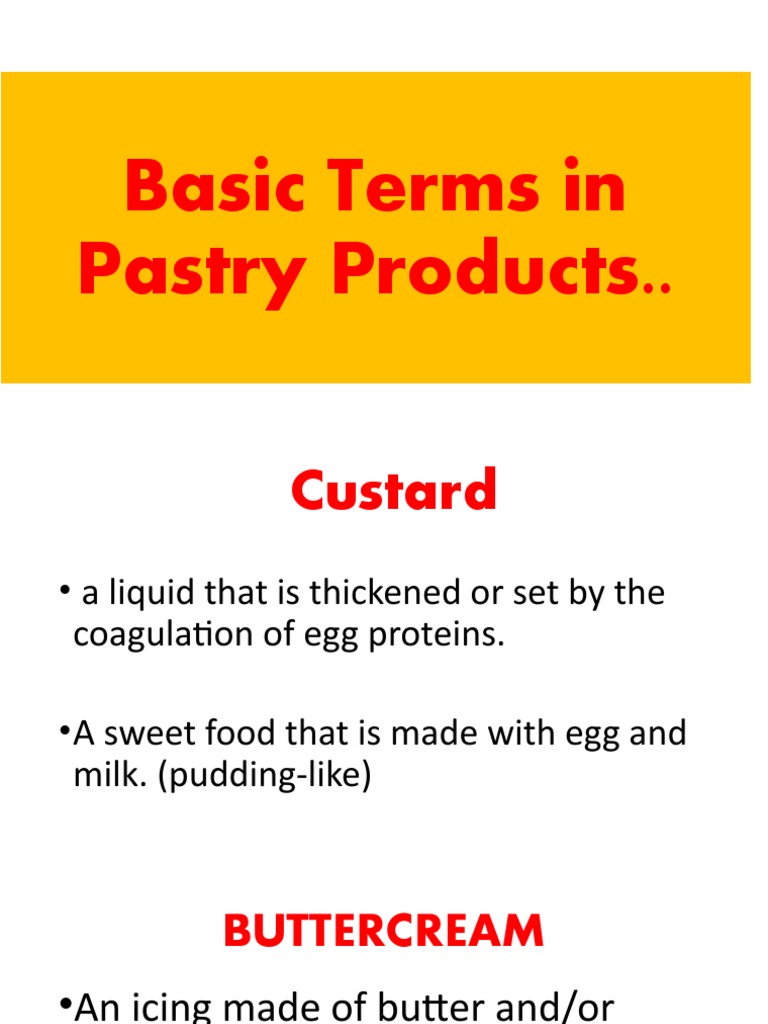 Basic Terms in Pastry Products..

Custard

• a liquid that is thickened or set by the coagulation of egg proteins.

•A sweet food that is made with egg and milk. (pudding-like)

BUTTERCREAM

•An icing made of butter and/or